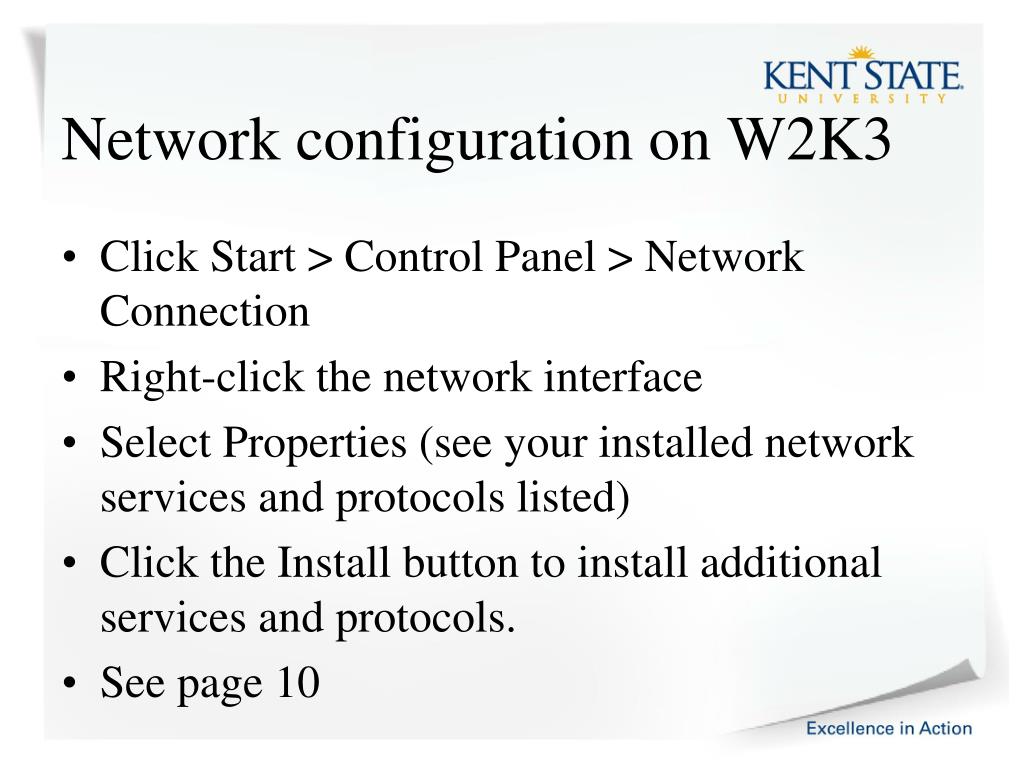 KENT STATE
UNIVERSITY

Network configuration on W2K3

• Click Start > Control Panel > Network Connection
• Right-click the network interface
• Select Properties (see your installed network services and protocols listed)
• Click the Install button to install additional services and protocols.
• See page 10

Excellence in Action